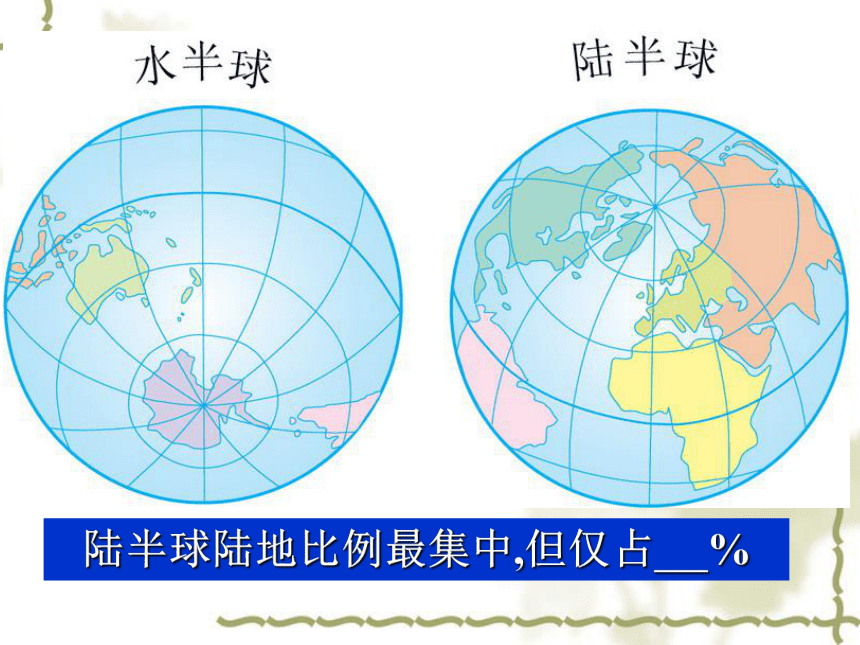 水半球

陆半球

陆半球陆地比例最集中,但仅占__%